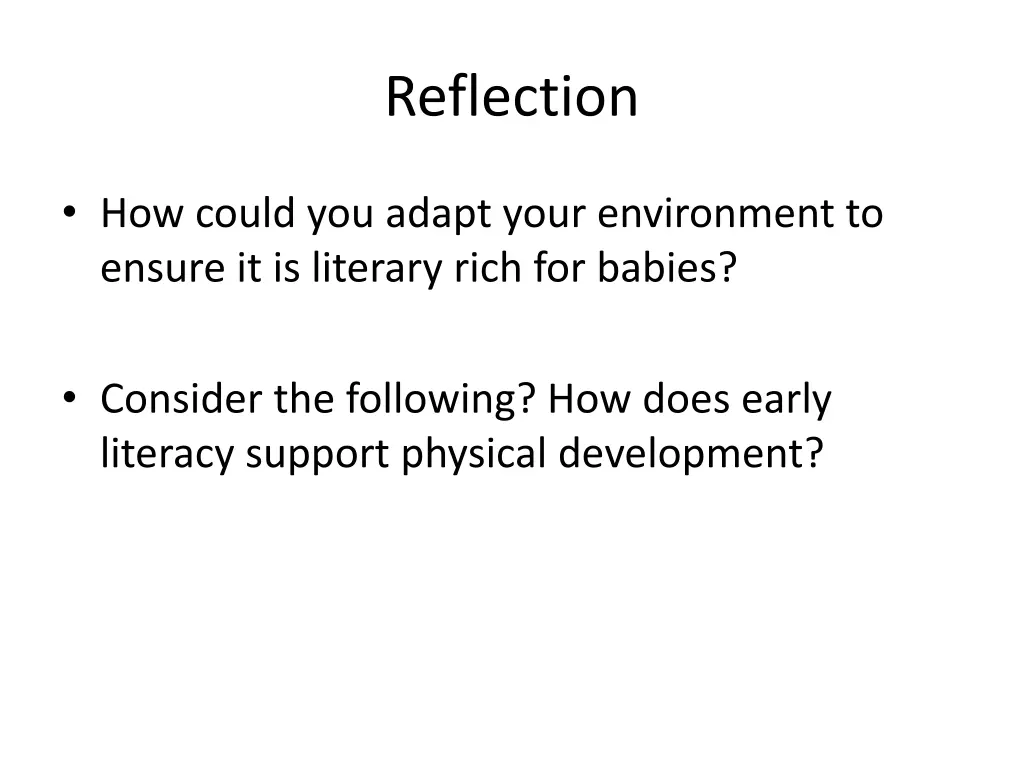 Reflection

• How could you adapt your environment to ensure it is literary rich for babies?

• Consider the following? How does early literacy support physical development?